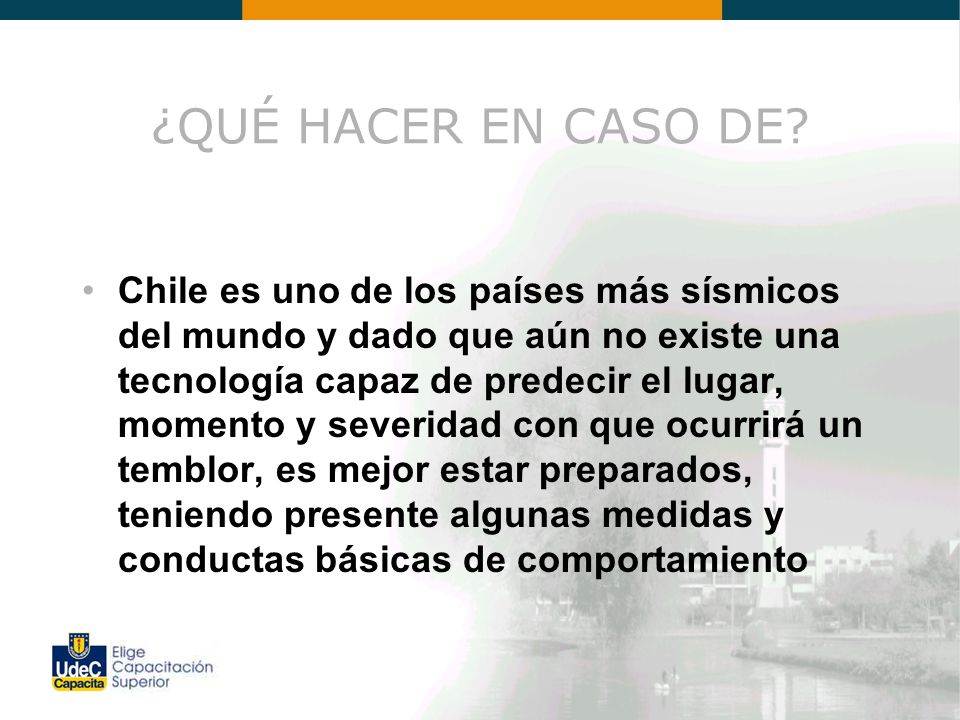 ¿QUÉ HACER EN CASO DE?

• Chile es uno de los países más sísmicos del mundo y dado que aún no existe una tecnología capaz de predecir el lugar, momento y severidad con que ocurrirá un temblor, es mejor estar preparados, teniendo presente algunas medidas y conductas básicas de comportamiento

UdeC Capacita Elige Capacitación Superior